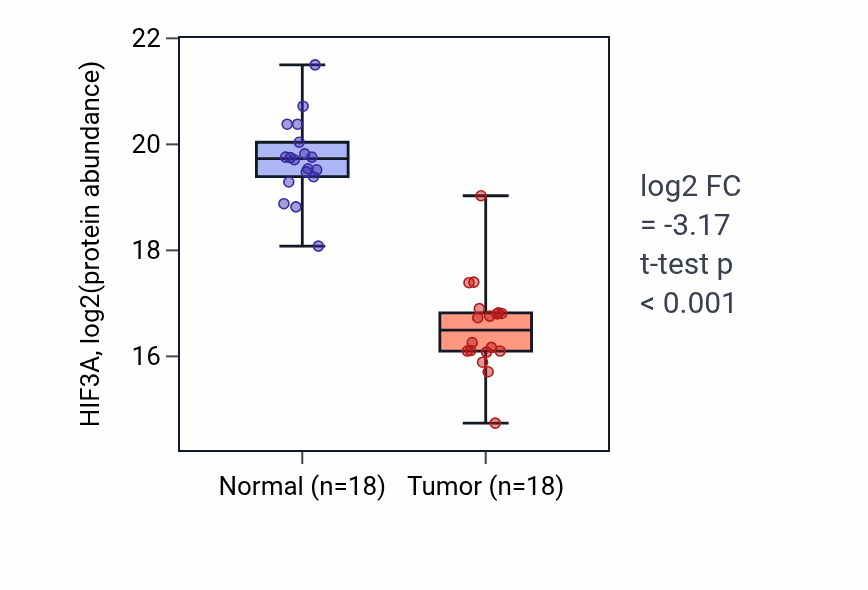 HIF3A, log2(protein abundance)

22
20
18
16

Normal (n=18)
Tumor (n=18)

log2 FC = -3.17
t-test p < 0.001